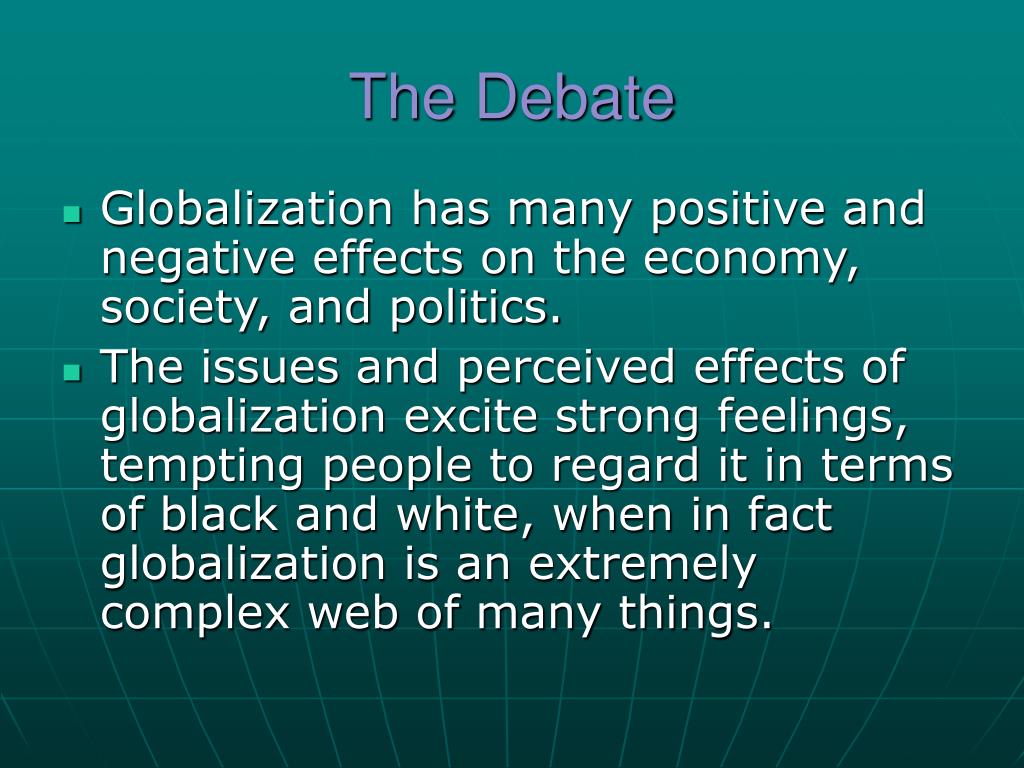 The Debate

- Globalization has many positive and negative effects on the economy, society, and politics.
- The issues and perceived effects of globalization excite strong feelings, tempting people to regard it in terms of black and white, when in fact globalization is an extremely complex web of many things.